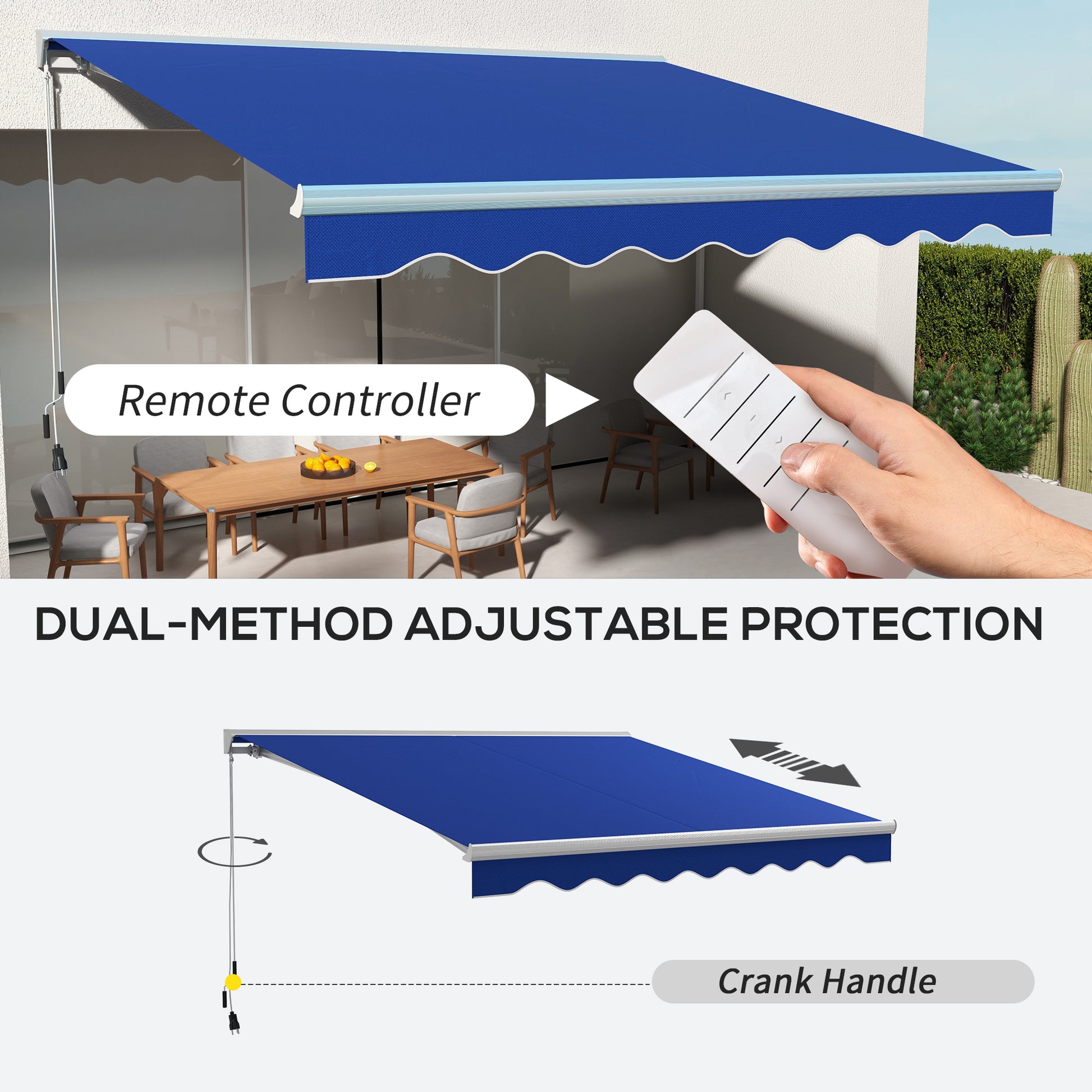 Remote Controller

DUAL-METHOD ADJUSTABLE PROTECTION

Crank Handle